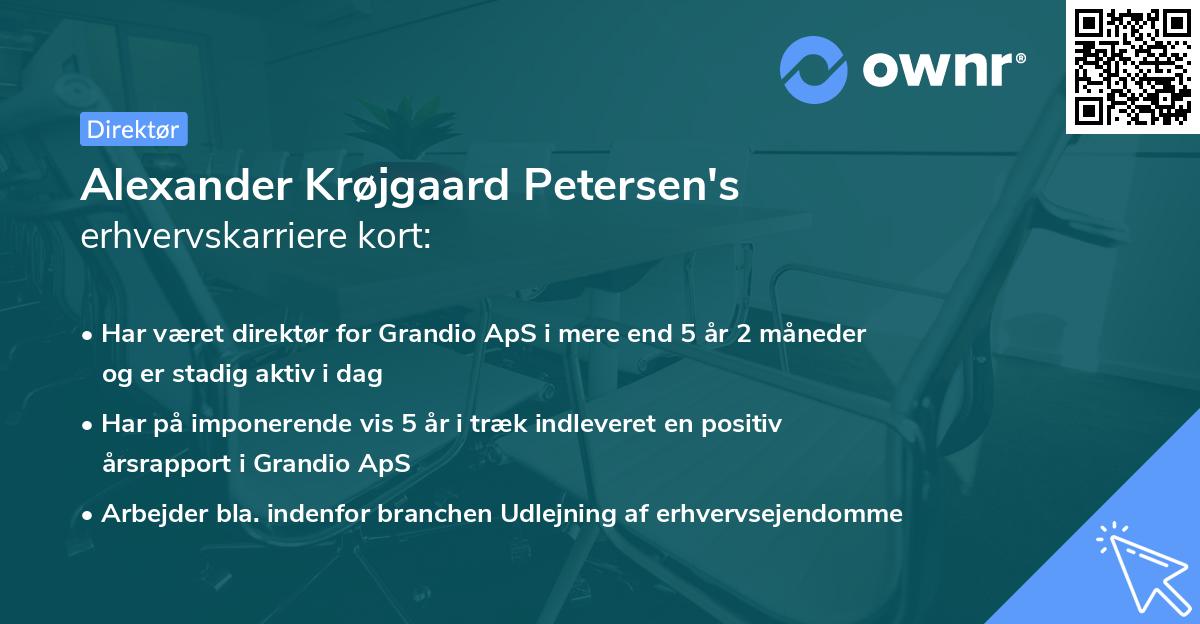 ownr®

Direktør

Alexander Krøjgaard Petersen's
erhvervskarriere kort:

• Har været direktør for Grandio ApS i mere end 5 år 2 måneder og er stadig aktiv i dag

• Har på imponerende vis 5 år i træk indleveret en positiv årsrapport i Grandio ApS

• Arbejder bla. indenfor branchen Udlejning af erhvervsejendomme